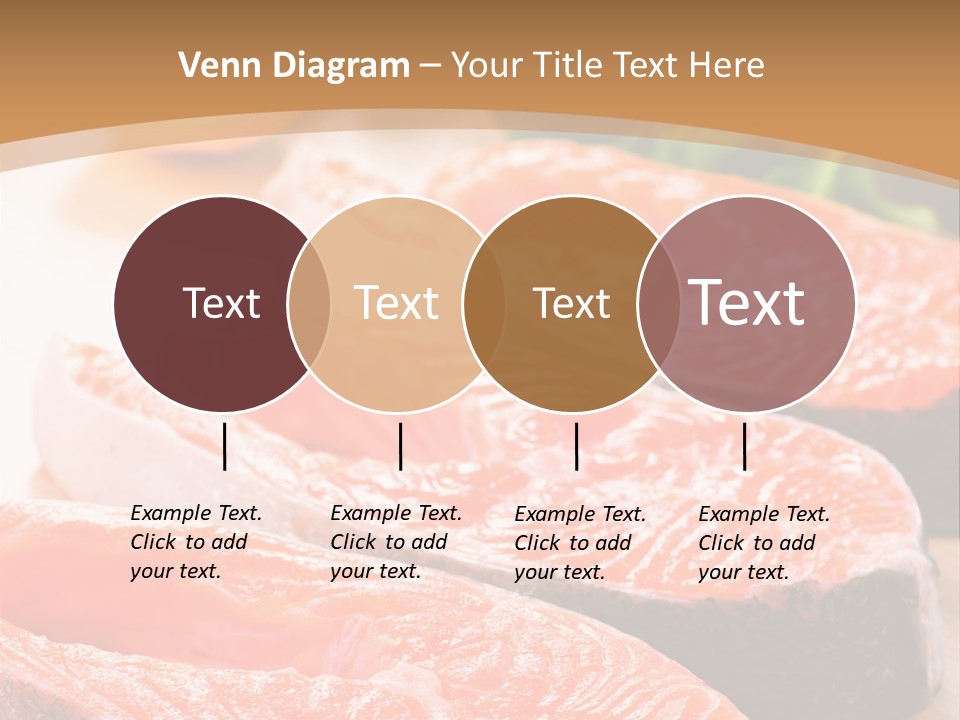 Venn Diagram – Your Title Text Here

Text

Text

Text

Text

Example Text. Click to add your text.

Example Text. Click to add your text.

Example Text. Click to add your text.

Example Text. Click to add your text.